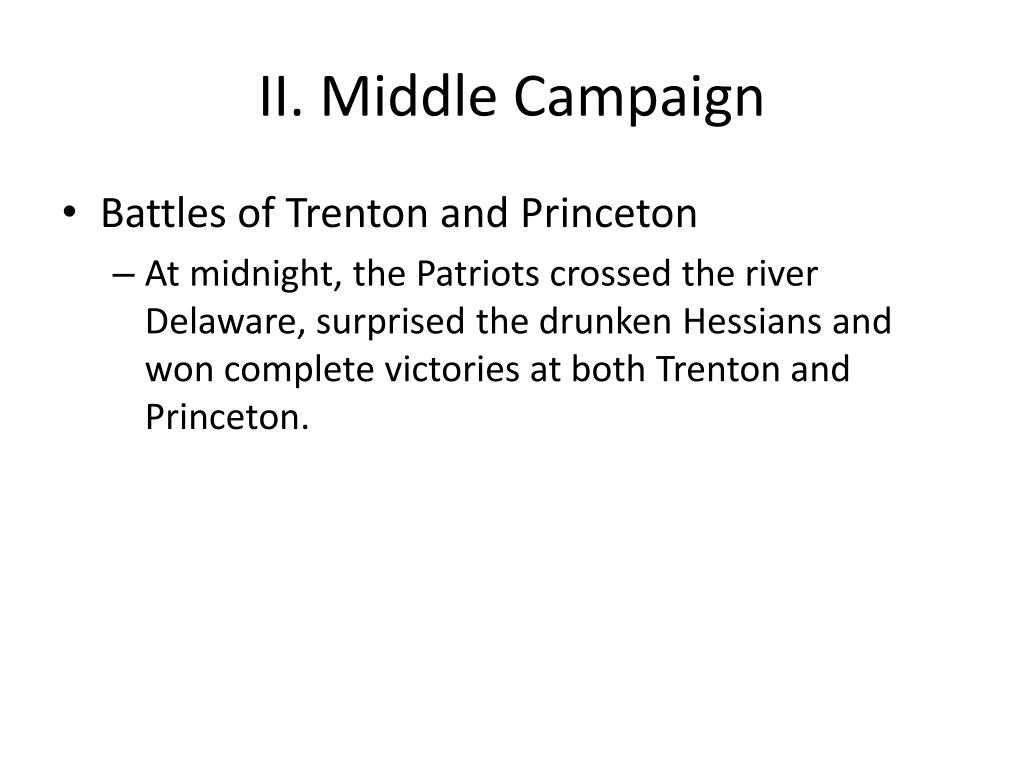 II. Middle Campaign

• Battles of Trenton and Princeton

– At midnight, the Patriots crossed the river Delaware, surprised the drunken Hessians and won complete victories at both Trenton and Princeton.